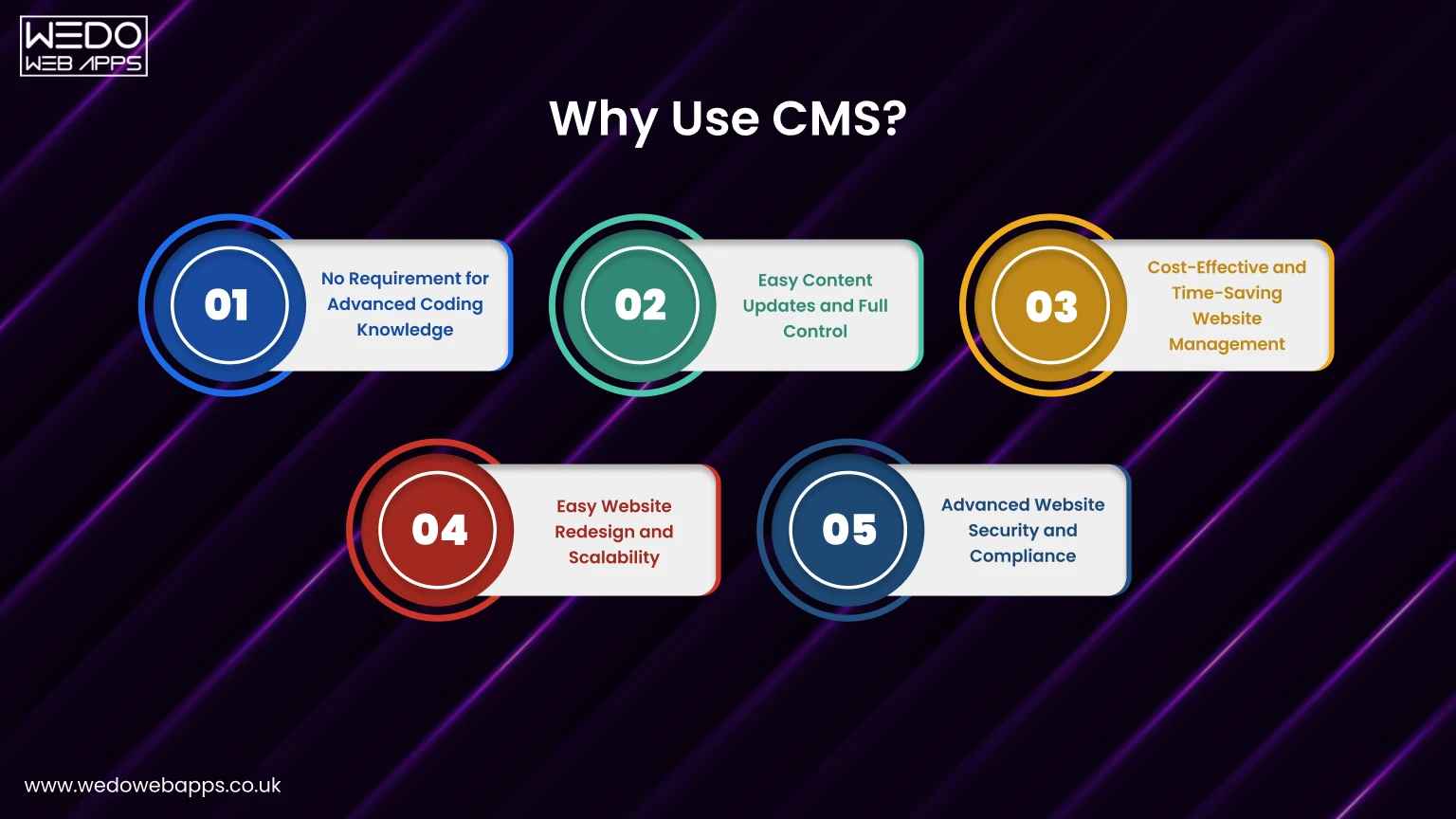 WEDO
WEB APPS

Why Use CMS?

01
No Requirement for Advanced Coding Knowledge

02
Easy Content Updates and Full Control

03
Cost-Effective and Time-Saving Website Management

04
Easy Website Redesign and Scalability

05
Advanced Website Security and Compliance

www.wedowebapps.co.uk